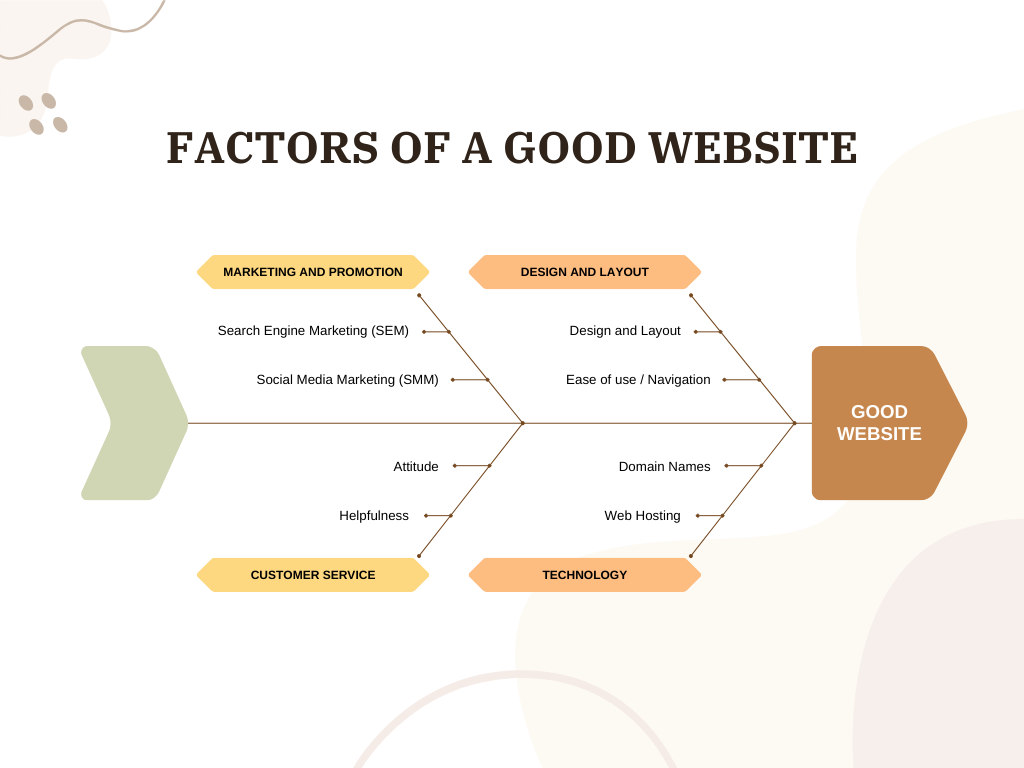 FACTORS OF A GOOD WEBSITE

MARKETING AND PROMOTION

Search Engine Marketing (SEM)

Social Media Marketing (SMM)

DESIGN AND LAYOUT

Design and Layout

Ease of use / Navigation

GOOD WEBSITE

Attitude

Helpfulness

CUSTOMER SERVICE

Domain Names

Web Hosting

TECHNOLOGY